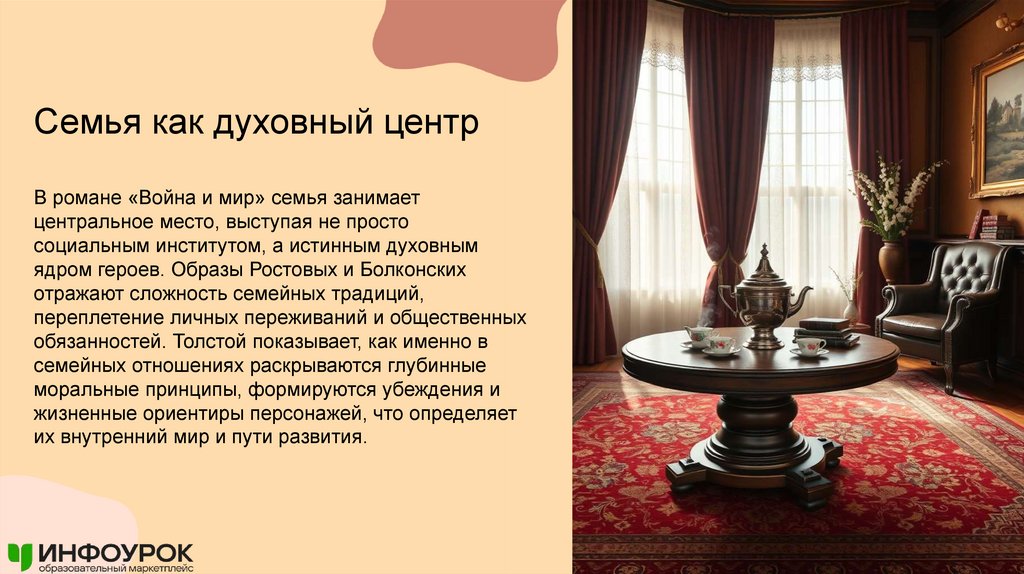 Семья как духовный центр

В романе «Война и мир» семья занимает центральное место, выступая не просто социальным институтом, а истинным духовным ядром героев. Образы Ростовых и Болконских отражают сложность семейных традиций, переплетение личных переживаний и общественных обязанностей. Толстой показывает, как именно в семейных отношениях раскрываются глубинные моральные принципы, формируются убеждения и жизненные ориентиры персонажей, что определяет их внутренний мир и пути развития.

ИНФОУРОК
образовательный маркетплейс